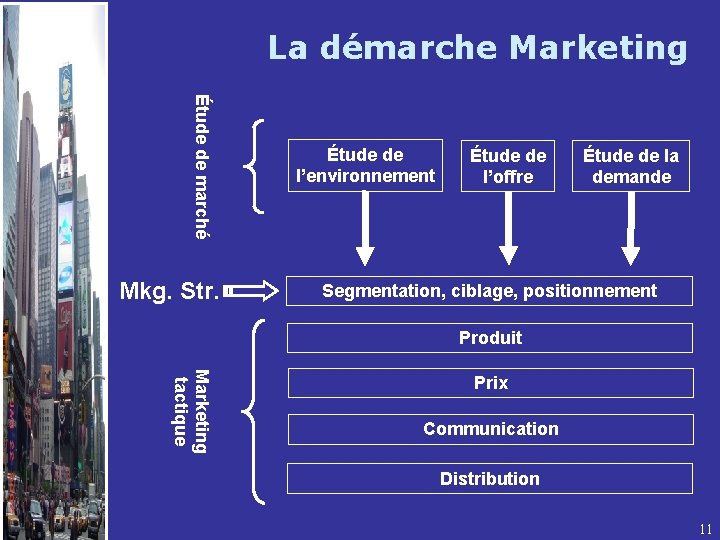 La démarche Marketing

Étude de marché

Étude de l'environnement

Étude de l'offre

Étude de la demande

Mkg. Str.

Segmentation, ciblage, positionnement

Marketing tactique

Produit

Prix

Communication

Distribution

11